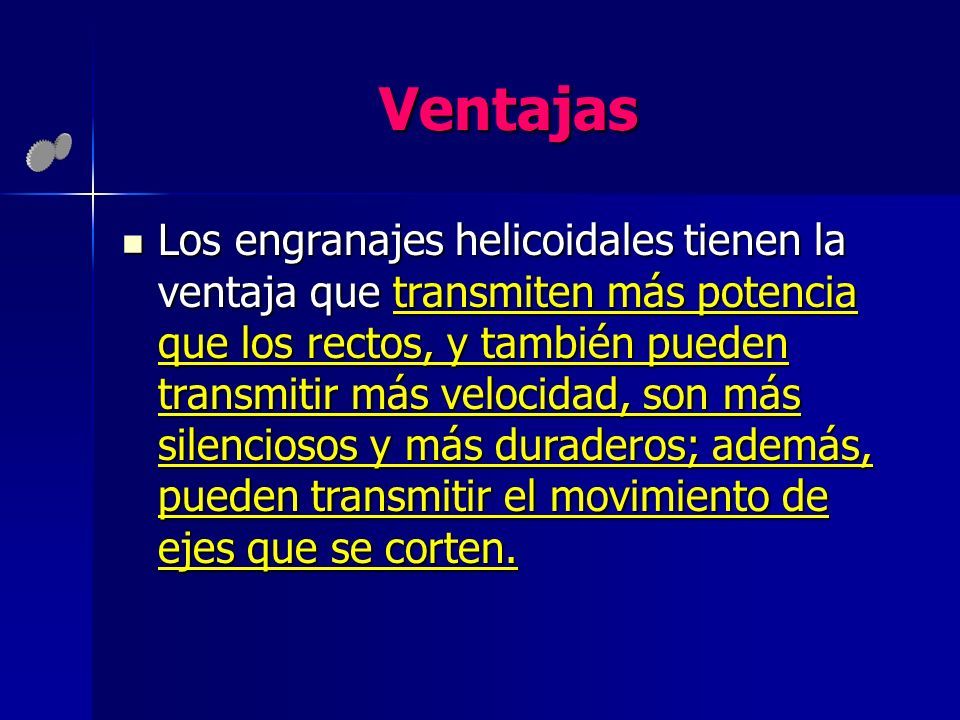 Ventajas

Los engranajes helicoidales tienen la ventaja que transmiten más potencia que los rectos, y también pueden transmitir más velocidad, son más silenciosos y más duraderos; además, pueden transmitir el movimiento de ejes que se corten.